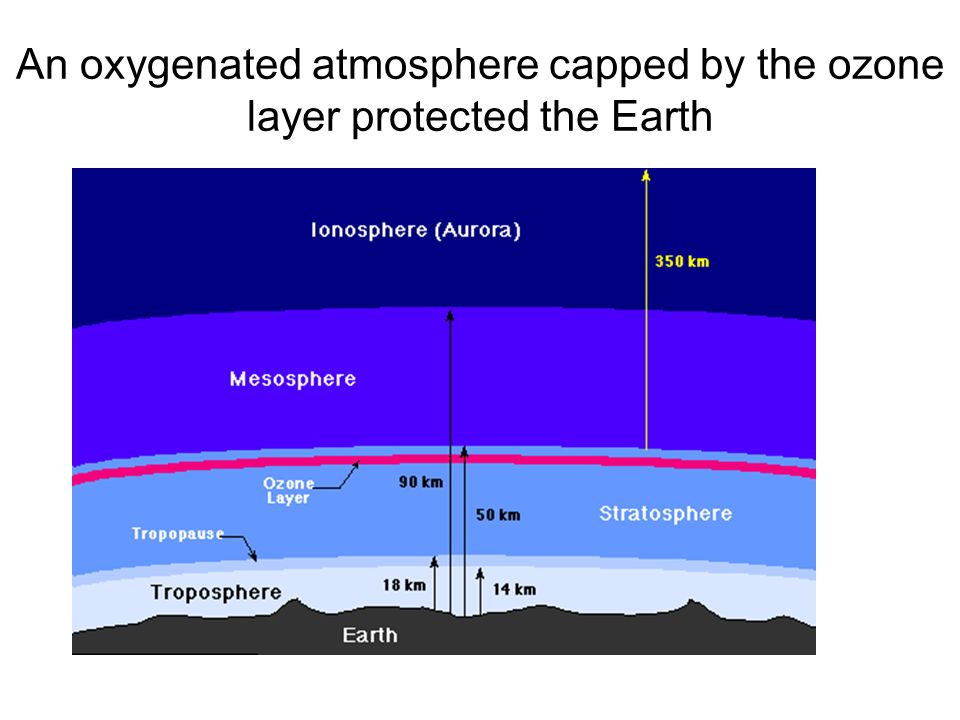 An oxygenated atmosphere capped by the ozone layer protected the Earth

Ionosphere (Aurora)

350 km

Mesosphere

Ozone Layer

90 km

50 km

Stratosphere

Tropopause

Troposphere

18 km

14 km

Earth